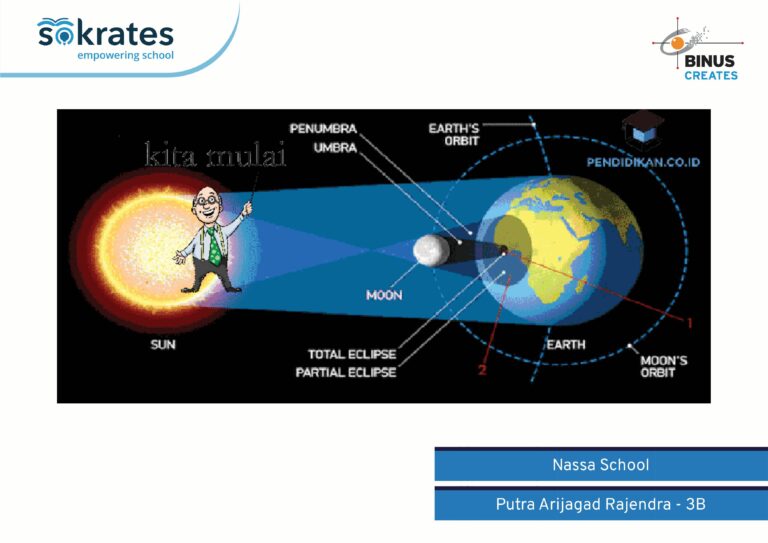 sokrates
empowering school

BINUS
CREATES

kita mulai

PENUMBRA

UMBRA

EARTH'S ORBIT

PENDIDIKAN.CO.ID

MOON

SUN

TOTAL ECLIPSE

PARTIAL ECLIPSE

EARTH

MOON'S ORBIT

1

2

Nassa School

Putra Arijagad Rajendra - 3B